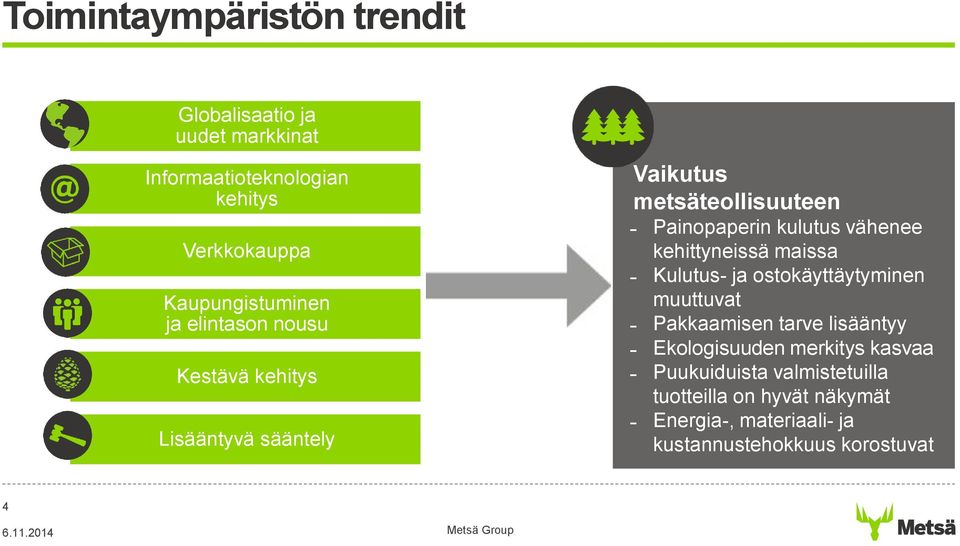 Toimintaympäristön trendit

Globalisaatio ja uudet markkinat

Informaatioteknologian kehitys

Verkkokauppa

Kaupungistuminen ja elintason nousu

Kestävä kehitys

Lisääntyvä sääntely

Vaikutus metsäteollisuuteen
- Painopaperin kulutus vähenee kehittyneissä maissa
- Kulutus- ja ostokäyttäytyminen muuttuvat
- Pakkaamisen tarve lisääntyy
- Ekologisuuden merkitys kasvaa
- Puukuiduista valmistetuilla tuotteilla on hyvät näkymät
- Energia-, materiaali- ja kustannustehokkuus korostuvat

4
6.11.2014

Metsä Group

Metsä